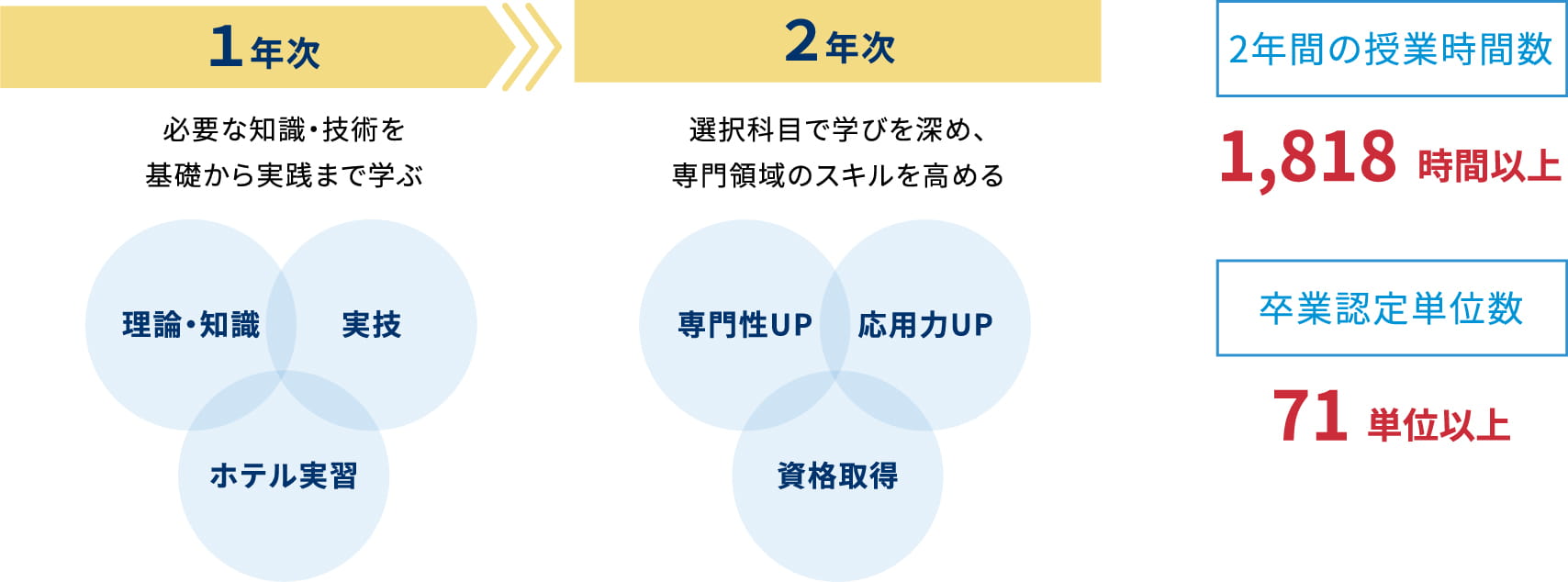 1年次

必要な知識・技術を
基礎から実践まで学ぶ

理論・知識

実技

ホテル実習

2年次

選択科目で学びを深め、
専門領域のスキルを高める

専門性UP

応用力UP

資格取得

2年間の授業時間数

1,818 時間以上

卒業認定単位数

71 単位以上